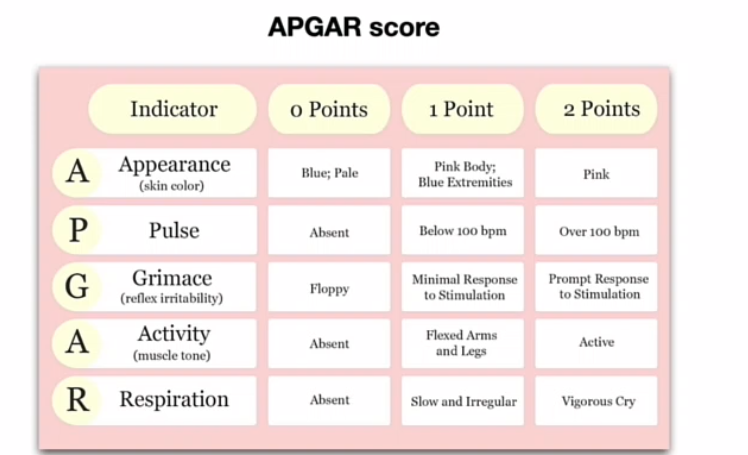 APGAR score

| | Indicator | 0 Points | 1 Point | 2 Points |
|---|---|---|---|---|
| A | Appearance (skin color) | Blue; Pale | Pink Body; Blue Extremities | Pink |
| P | Pulse | Absent | Below 100 bpm | Over 100 bpm |
| G | Grimace (reflex irritability) | Floppy | Minimal Response to Stimulation | Prompt Response to Stimulation |
| A | Activity (muscle tone) | Absent | Flexed Arms and Legs | Active |
| R | Respiration | Absent | Slow and Irregular | Vigorous Cry |